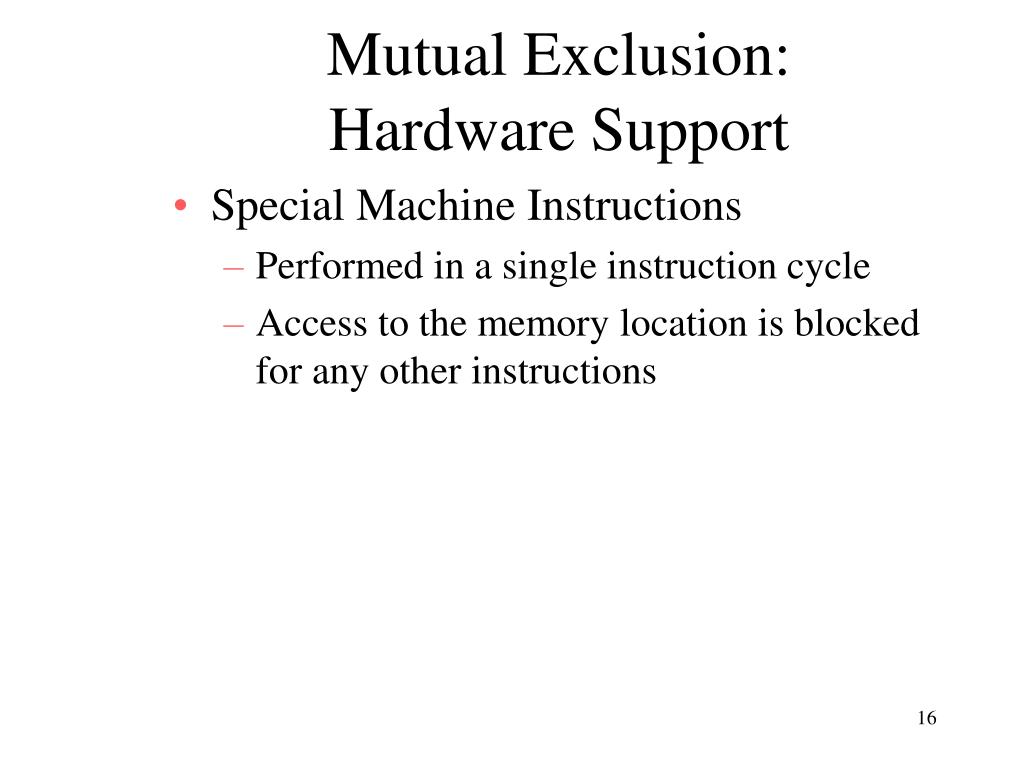 Mutual Exclusion: Hardware Support

• Special Machine Instructions
– Performed in a single instruction cycle
– Access to the memory location is blocked for any other instructions

16